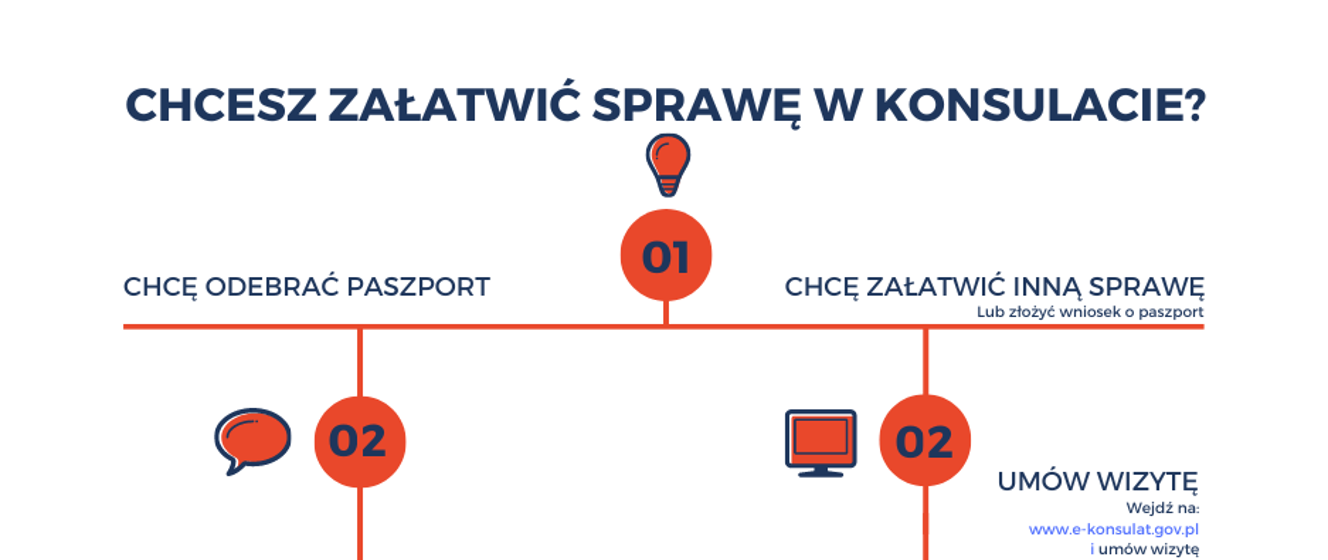 CHCESZ ZAŁATWIĆ SPRAWĘ W KONSULACIE?

01

CHCĘ ODEBRAĆ PASZPORT

CHCĘ ZAŁATWIĆ INNĄ SPRAWĘ
Lub złożyć wniosek o paszport

02

02

UMÓW WIZYTĘ
Wejdź na:
www.e-konsulat.gov.pl
i umów wizytę